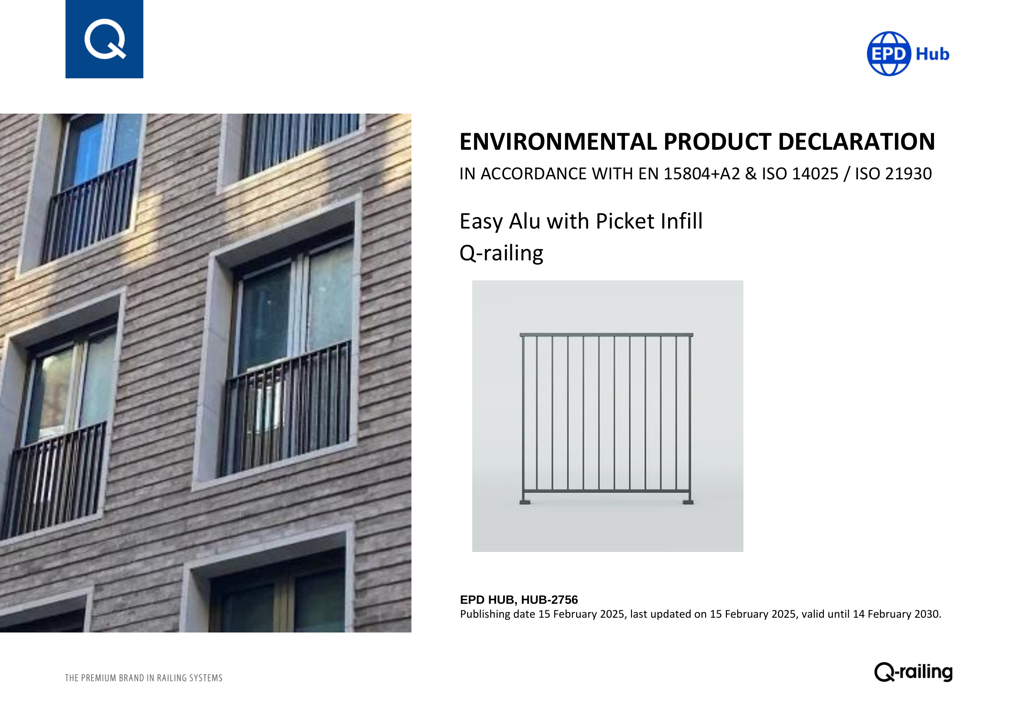 Q

EPD Hub

ENVIRONMENTAL PRODUCT DECLARATION
IN ACCORDANCE WITH EN 15804+A2 & ISO 14025 / ISO 21930

Easy Alu with Picket Infill
Q-railing

EPD HUB, HUB-2756
Publishing date 15 February 2025, last updated on 15 February 2025, valid until 14 February 2030.

THE PREMIUM BRAND IN RAILING SYSTEMS

Q-railing